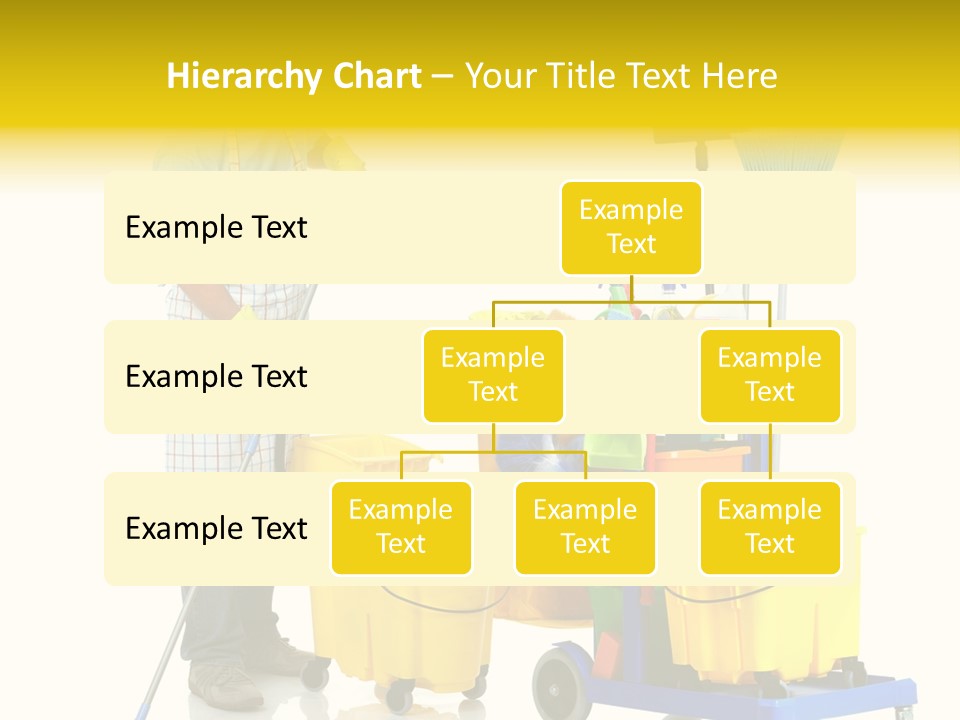 Hierarchy Chart – Your Title Text Here

Example Text

Example Text

Example Text

Example Text

Example Text

Example Text

Example Text

Example Text

Example Text